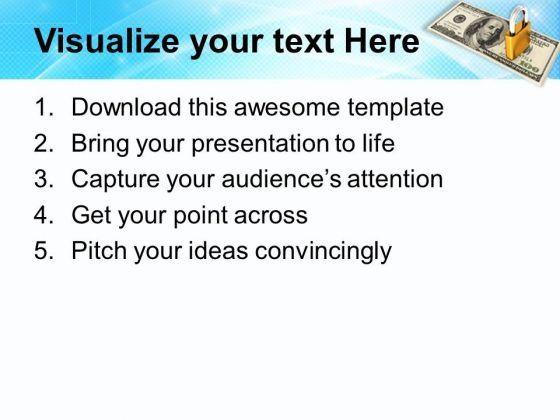 Visualize your text Here

1. Download this awesome template
2. Bring your presentation to life
3. Capture your audience's attention
4. Get your point across
5. Pitch your ideas convincingly